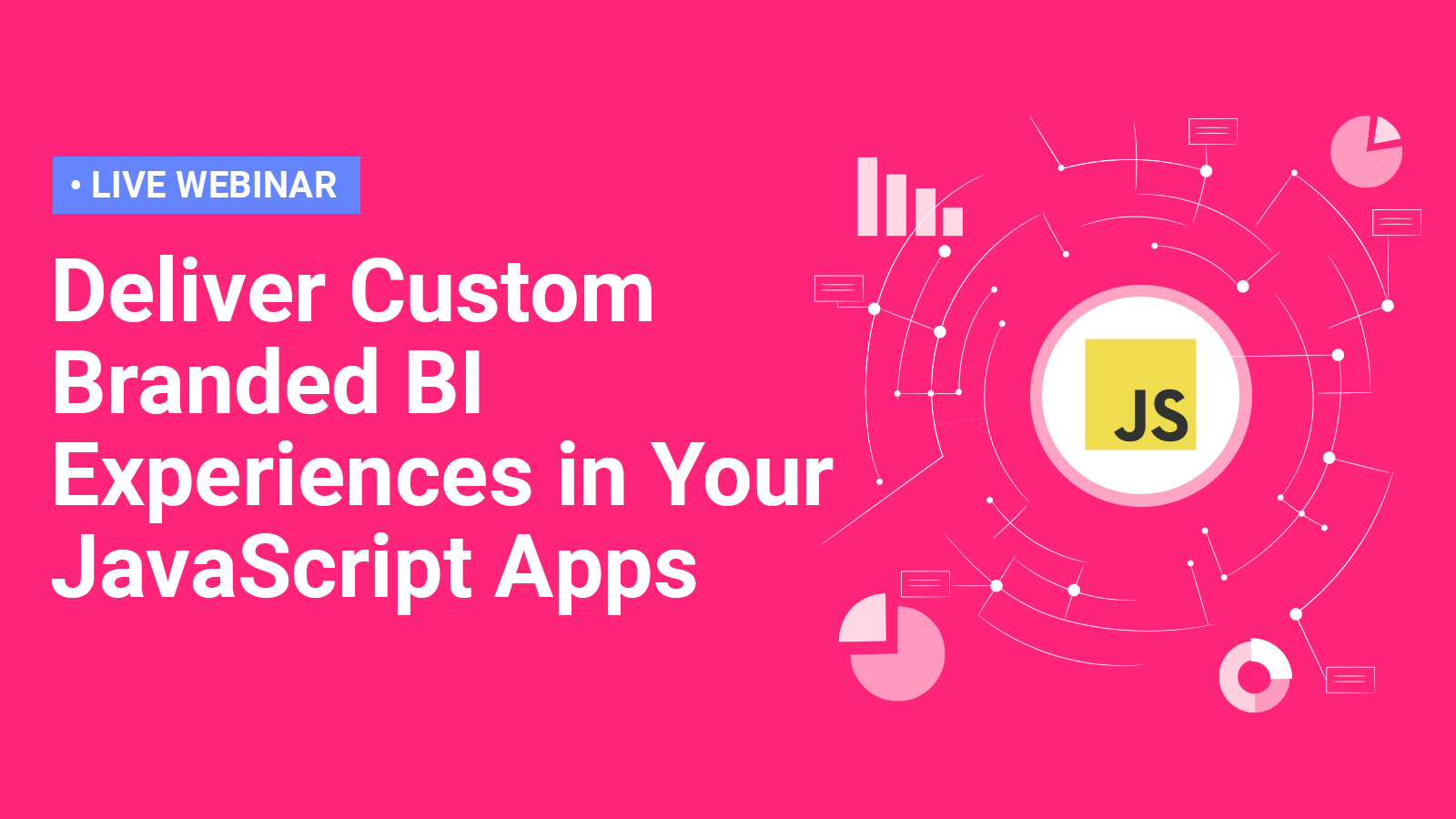 • LIVE WEBINAR

Deliver Custom Branded BI Experiences in Your JavaScript Apps

JS